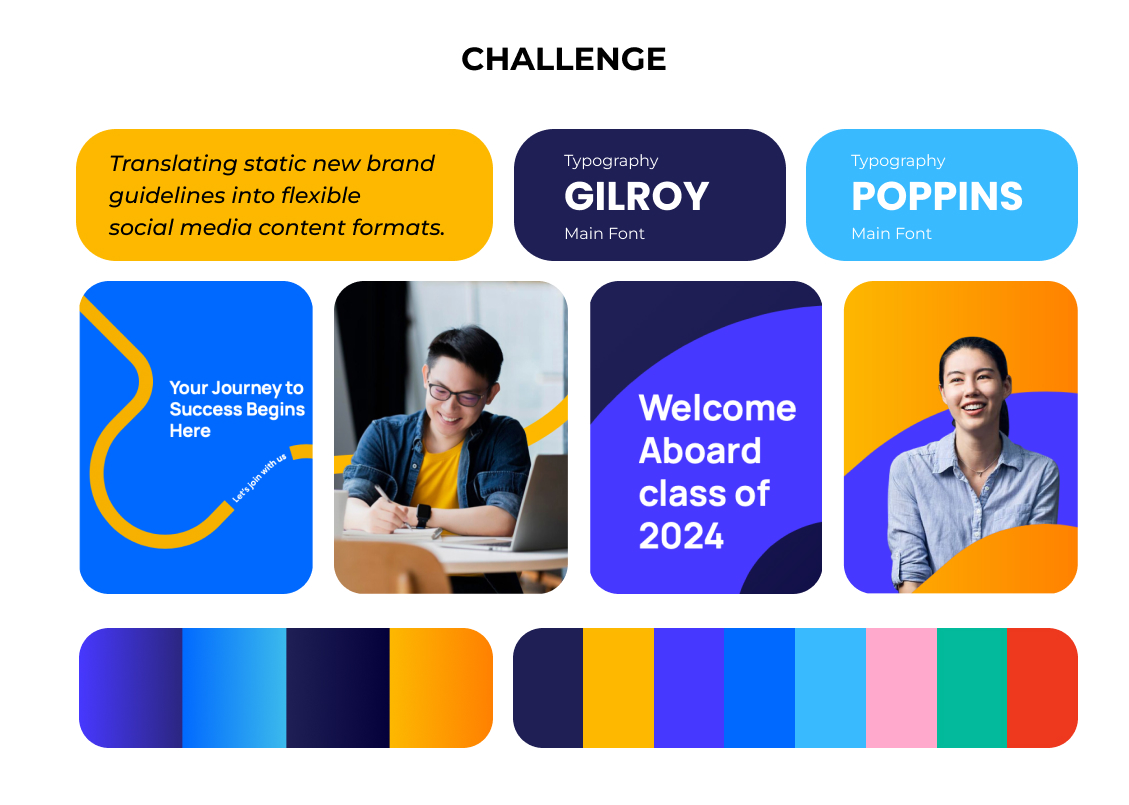 CHALLENGE

Translating static new brand guidelines into flexible social media content formats.

Typography
GILROY
Main Font

Typography
POPPINS
Main Font

Your Journey to Success Begins Here

Let's join with us

Welcome Aboard class of 2024